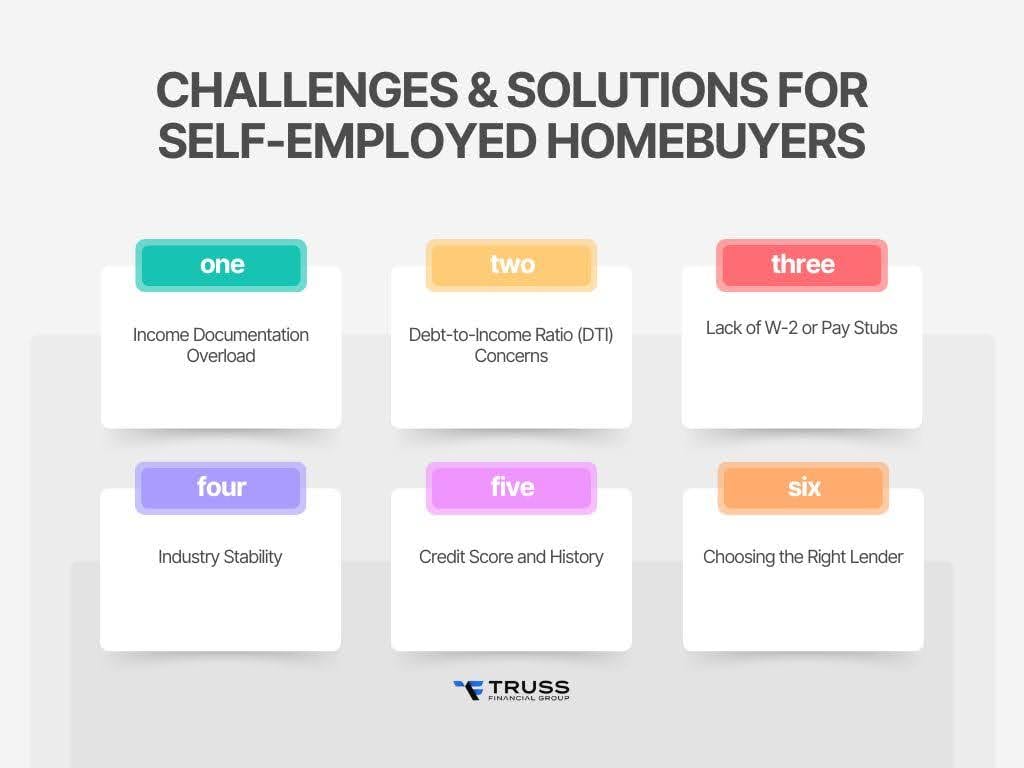 CHALLENGES & SOLUTIONS FOR SELF-EMPLOYED HOMEBUYERS

one

Income Documentation Overload

two

Debt-to-Income Ratio (DTI) Concerns

three

Lack of W-2 or Pay Stubs

four

Industry Stability

five

Credit Score and History

six

Choosing the Right Lender

TRUSS
FINANCIAL GROUP